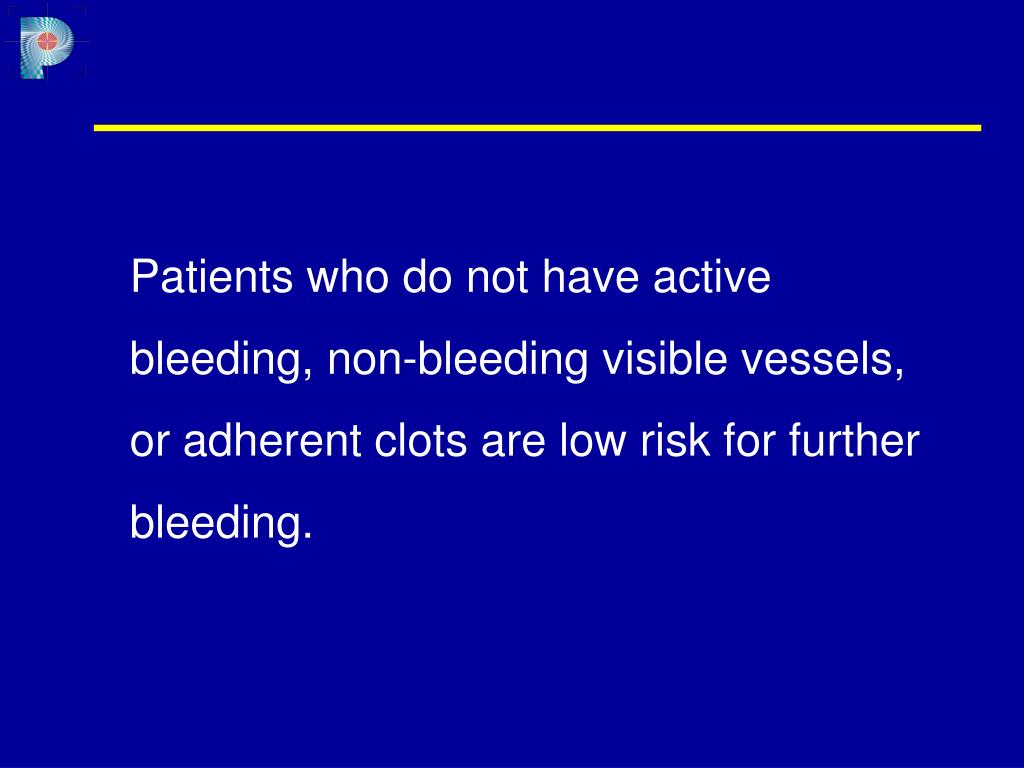 Patients who do not have active bleeding, non-bleeding visible vessels, or adherent clots are low risk for further bleeding.